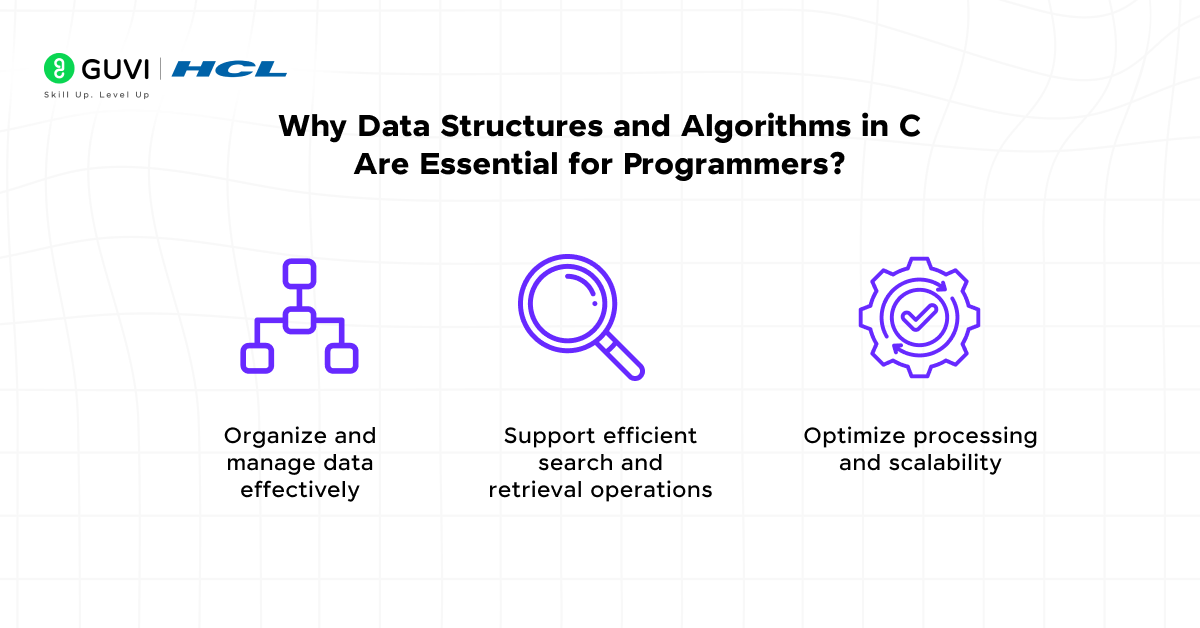 GUVI | HCL
Skill Up. Level Up

Why Data Structures and Algorithms in C Are Essential for Programmers?

Organize and manage data effectively

Support efficient search and retrieval operations

Optimize processing and scalability